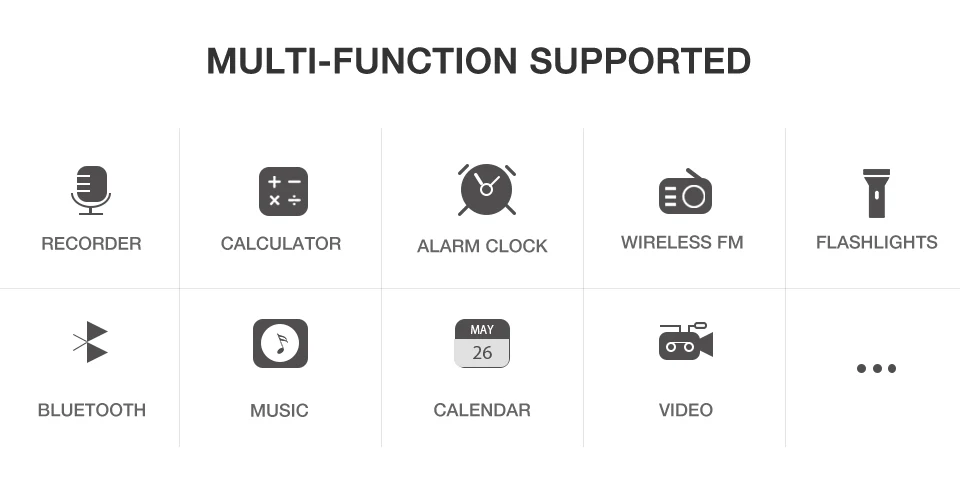 MULTI-FUNCTION SUPPORTED

RECORDER

CALCULATOR

ALARM CLOCK

WIRELESS FM

FLASHLIGHTS

BLUETOOTH

MUSIC

MAY
26

CALENDAR

VIDEO

...